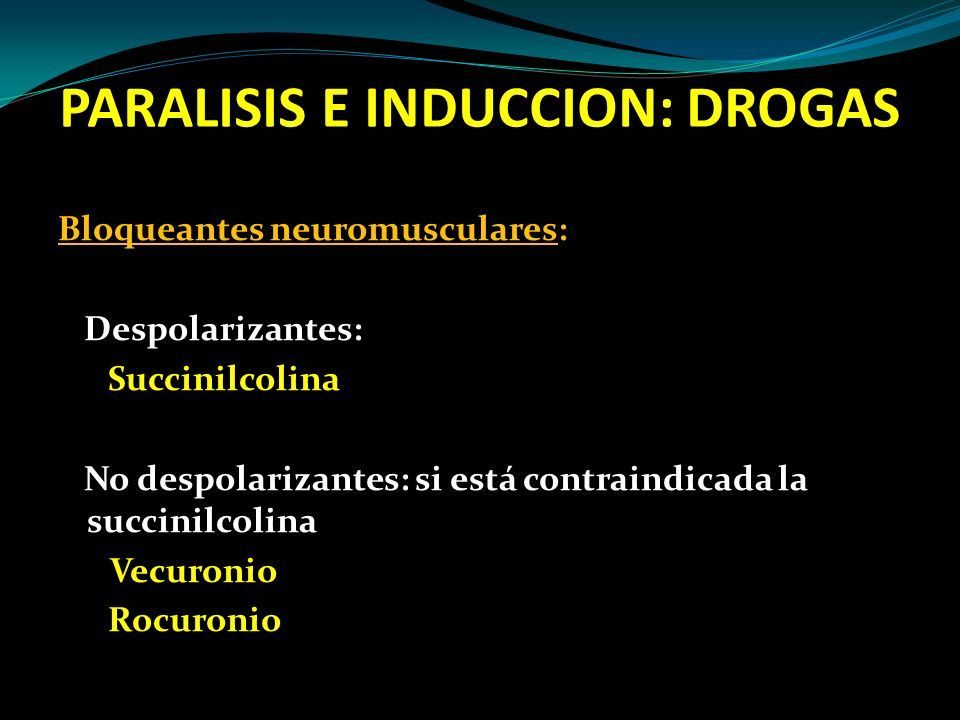 PARALISIS E INDUCCION: DROGAS

Bloqueantes neuromusculares:

Despolarizantes:
Succinilcolina

No despolarizantes: si está contraindicada la succinilcolina
Vecuronio
Rocuronio